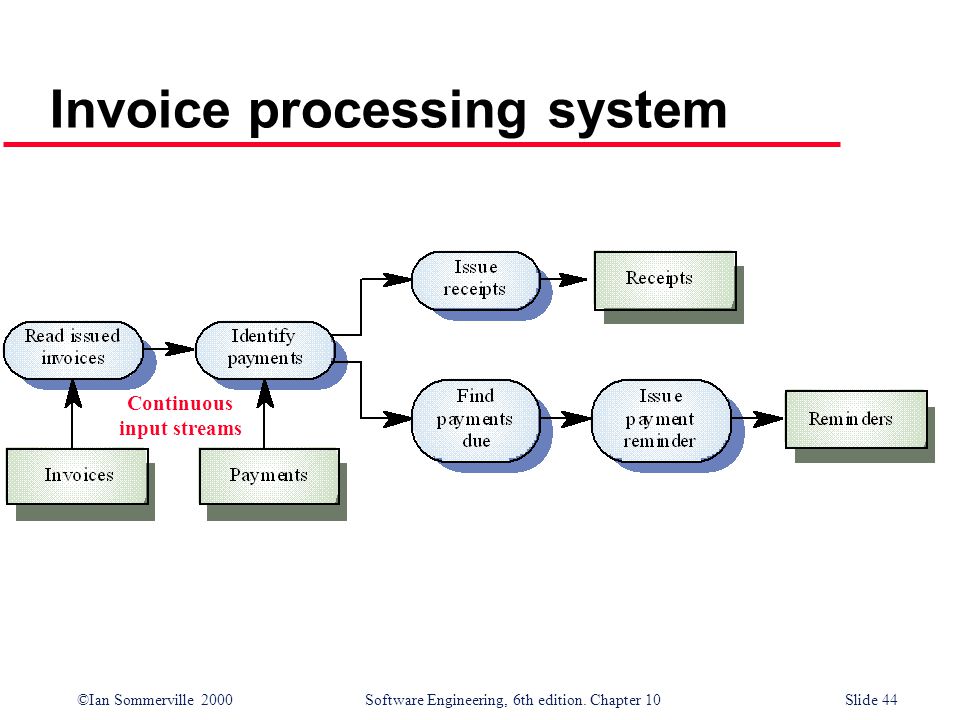 Invoice processing system

Read issued invoices

Identify payments

Issue receipts

Receipts

Find payments due

Issue payment reminder

Reminders

Continuous input streams

Invoices

Payments

©Ian Sommerville 2000

Software Engineering, 6th edition. Chapter 10

Slide 44